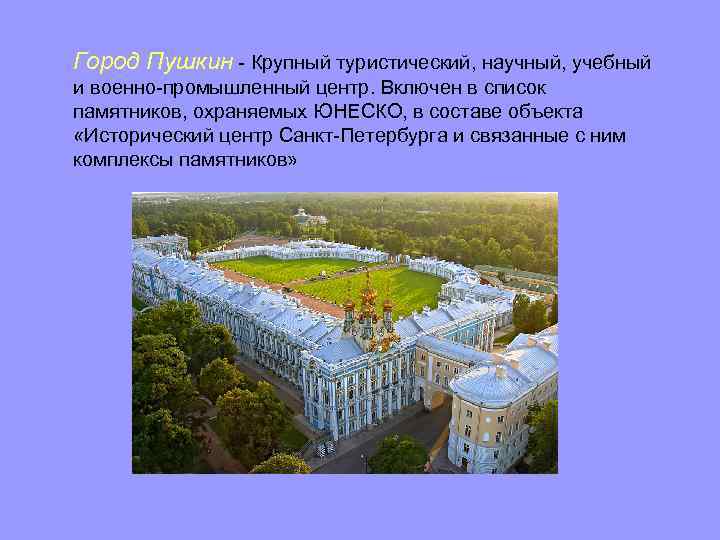 Город Пушкин - Крупный туристический, научный, учебный и военно-промышленный центр. Включен в список памятников, охраняемых ЮНЕСКО, в составе объекта «Исторический центр Санкт-Петербурга и связанные с ним комплексы памятников»